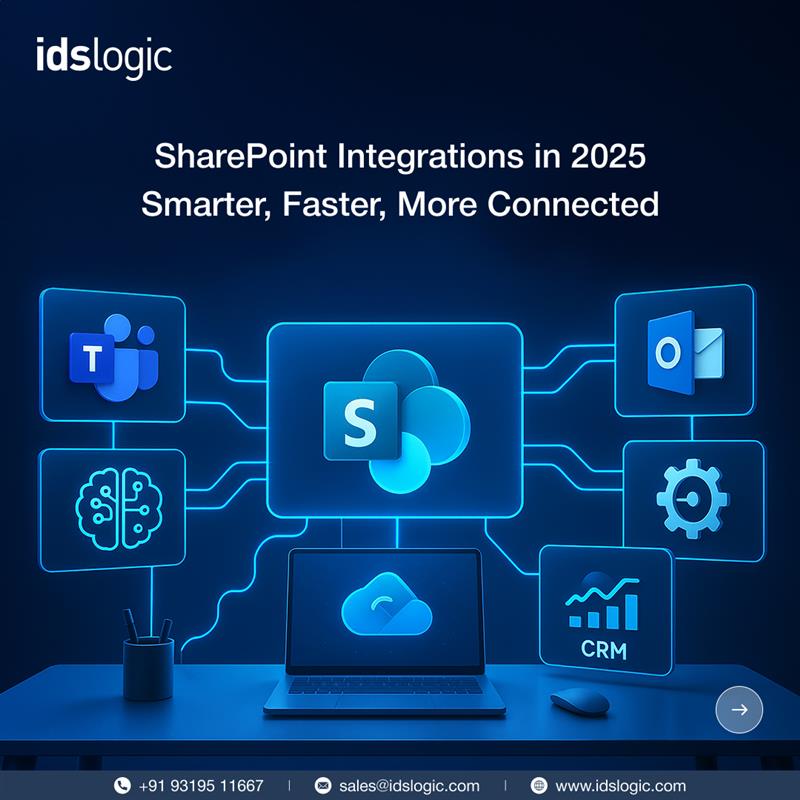 idslogic

SharePoint Integrations in 2025
Smarter, Faster, More Connected

T

S

O

CRM

+91 93195 11667 | sales@idslogic.com | www.idslogic.com